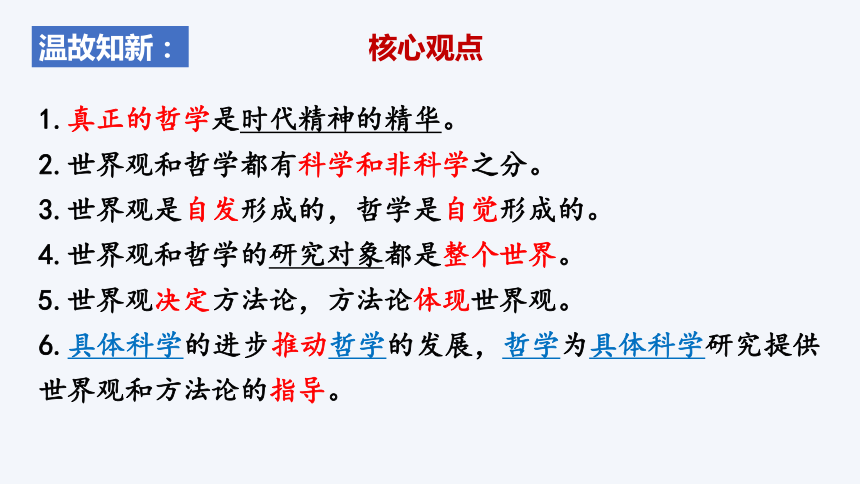 温故知新：

核心观点

1. 真正的哲学是时代精神的精华。

2. 世界观和哲学都有科学和非科学之分。

3. 世界观是自发形成的，哲学是自觉形成的。

4. 世界观和哲学的研究对象都是整个世界。

5. 世界观决定方法论，方法论体现世界观。

6. 具体科学的进步推动哲学的发展，哲学为具体科学研究提供世界观和方法论的指导。